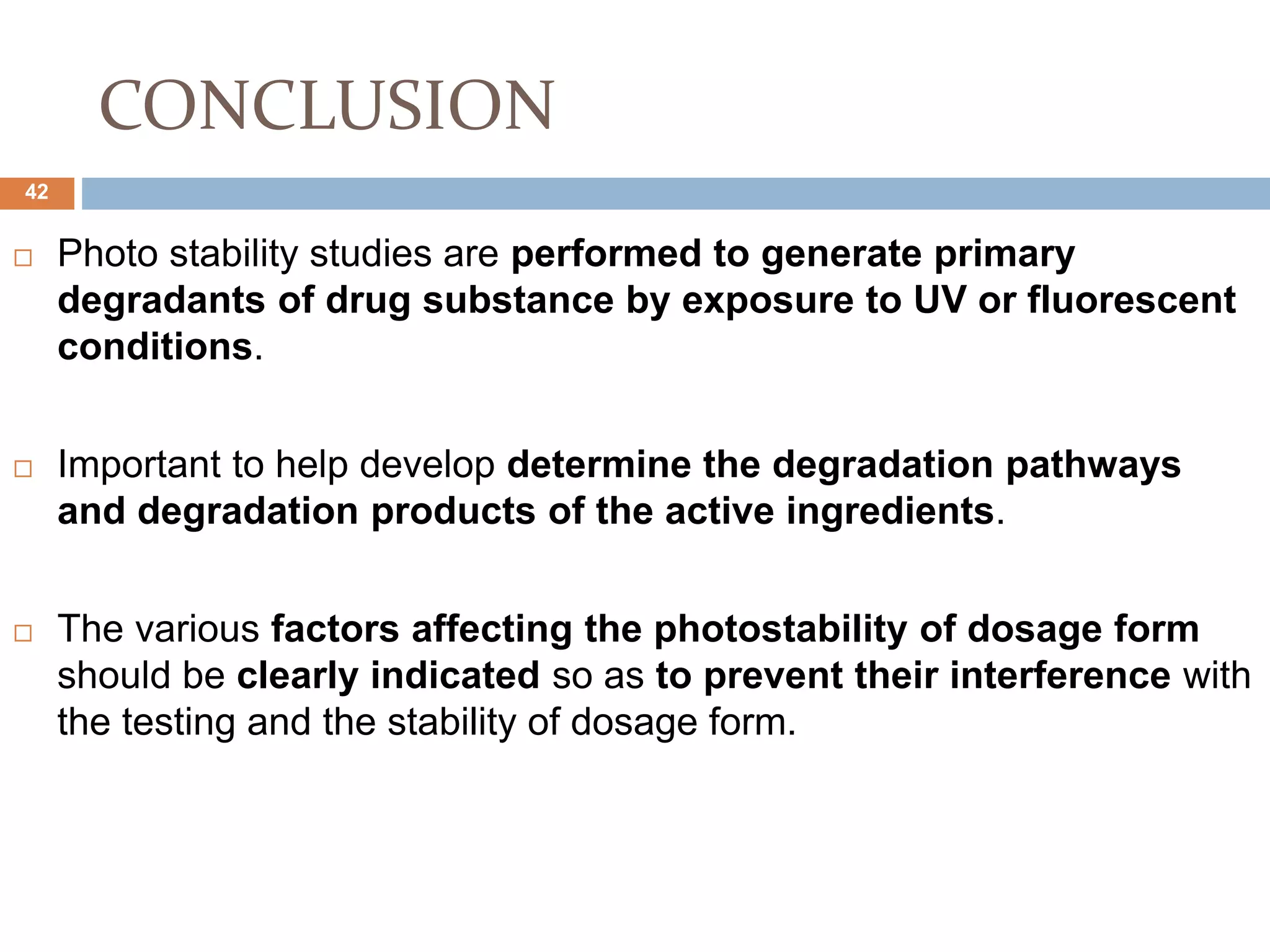 CONCLUSION

42

□ Photo stability studies are performed to generate primary degradants of drug substance by exposure to UV or fluorescent conditions.

□ Important to help develop determine the degradation pathways and degradation products of the active ingredients.

□ The various factors affecting the photostability of dosage form should be clearly indicated so as to prevent their interference with the testing and the stability of dosage form.